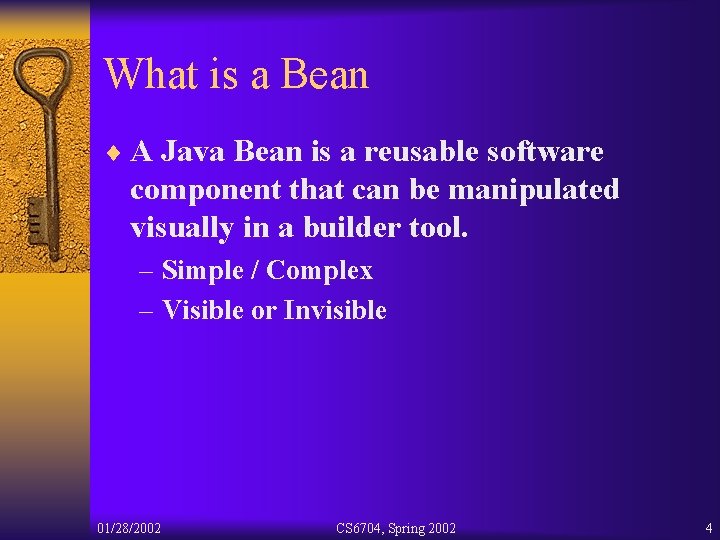 What is a Bean

♦ A Java Bean is a reusable software component that can be manipulated visually in a builder tool.

– Simple / Complex

– Visible or Invisible

01/28/2002

CS6704, Spring 2002

4